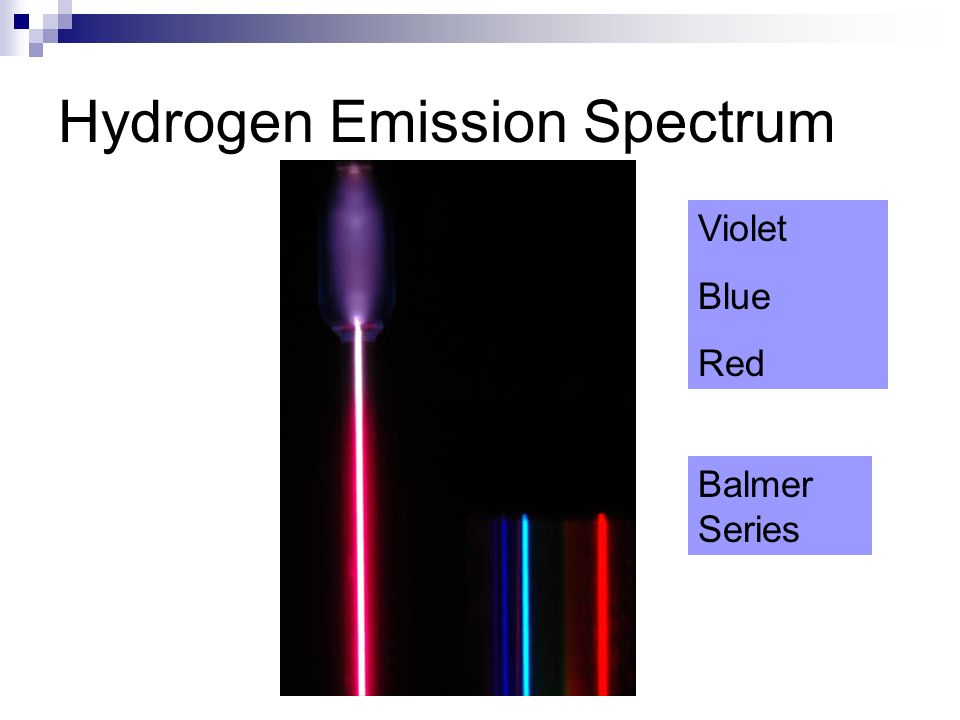 Hydrogen Emission Spectrum

Violet

Blue

Red

Balmer Series